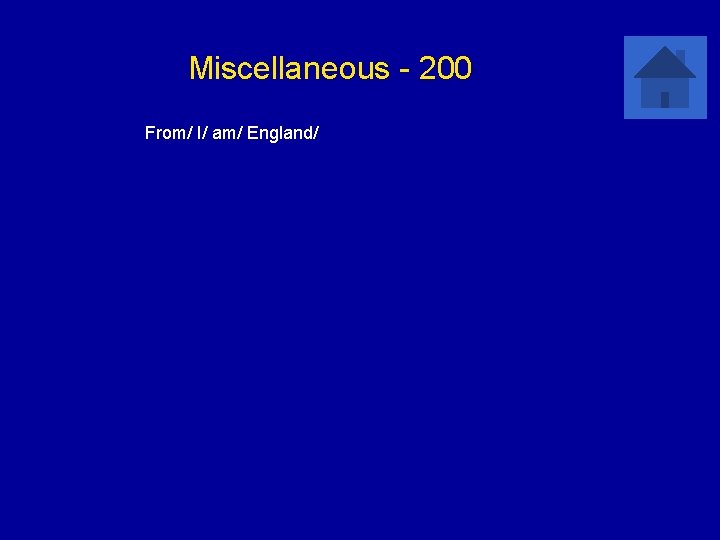 Miscellaneous - 200

From/ I/ am/ England/